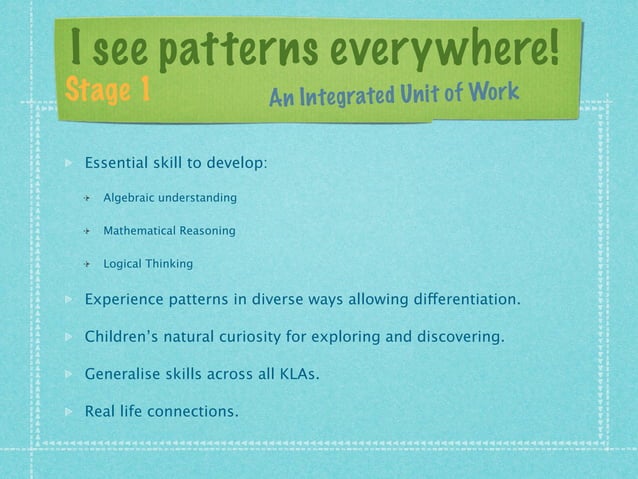 I see patterns everywhere!
Stage 1
An Integrated Unit of Work

Essential skill to develop:

Algebraic understanding

Mathematical Reasoning

Logical Thinking

Experience patterns in diverse ways allowing differentiation.

Children's natural curiosity for exploring and discovering.

Generalise skills across all KLAs.

Real life connections.